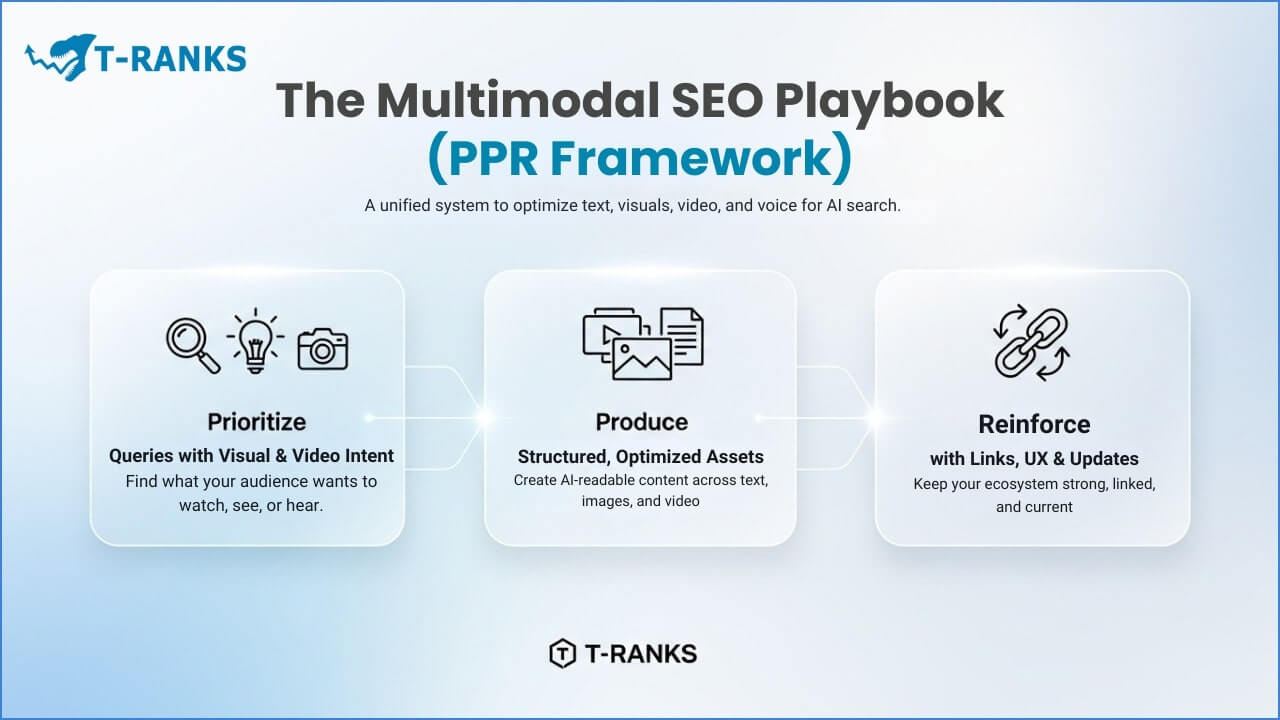 T-RANKS

The Multimodal SEO Playbook
(PPR Framework)

A unified system to optimize text, visuals, video, and voice for AI search.

Prioritize
Queries with Visual & Video Intent
Find what your audience wants to watch, see, or hear.

Produce
Structured, Optimized Assets
Create AI-readable content across text, images, and video

Reinforce
with Links, UX & Updates
Keep your ecosystem strong, linked, and current

T-RANKS